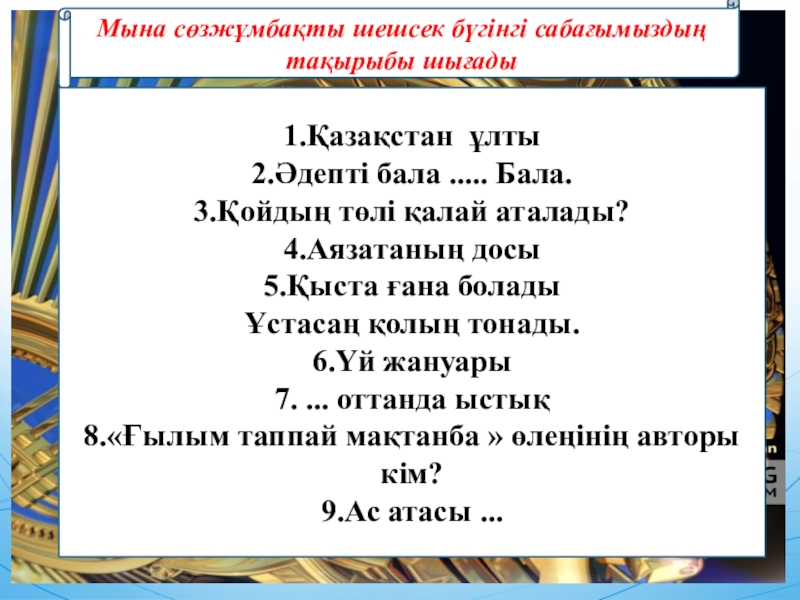 Мына сөзжұмбақты шешсек бүгінгі сабағымыздың тақырыбы шығады

1.Қазақстан ұлты
2.Әдепті бала ..... Бала.
3.Қойдың төлі қалай аталады?
4.Аязатаның досы
5.Қыста ғана болады
Ұстасаң қолың тонады.
6.Үй жануары
7. ... оттанда ыстық
8.«Ғылым таппай мақтанба » өлеңінің авторы кім?
9.Ас атасы ...